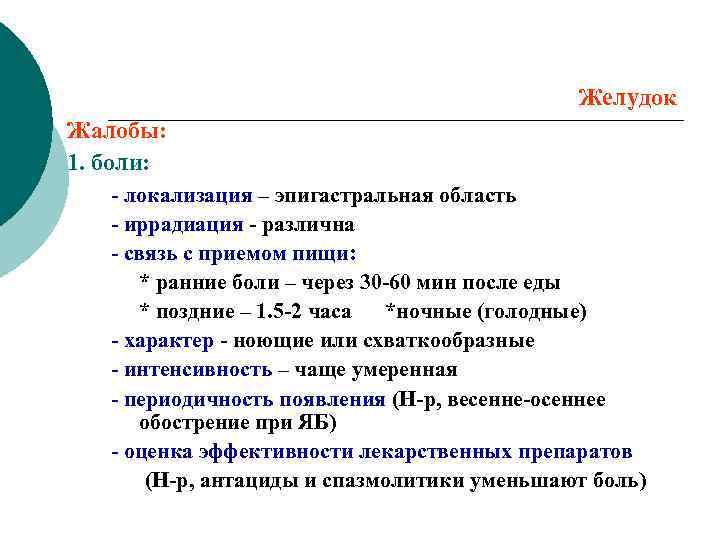 Желудок

Жалобы:

1. боли:

- локализация – эпигастральная область
- иррадиация - различна
- связь с приемом пищи:
* ранние боли – через 30-60 мин после еды
* поздние – 1.5-2 часа *ночные (голодные)
- характер - ноющие или схваткообразные
- интенсивность – чаще умеренная
- периодичность появления (Н-р, весенне-осеннее обострение при ЯБ)
- оценка эффективности лекарственных препаратов (Н-р, антациды и спазмолитики уменьшают боль)